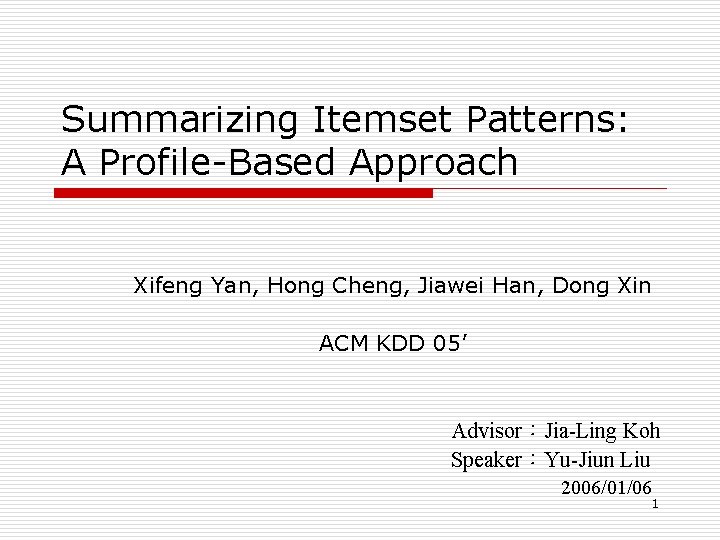 Summarizing Itemset Patterns: A Profile-Based Approach

Xifeng Yan, Hong Cheng, Jiawei Han, Dong Xin

ACM KDD 05’

Advisor：Jia-Ling Koh
Speaker：Yu-Jiun Liu
2006/01/06

1